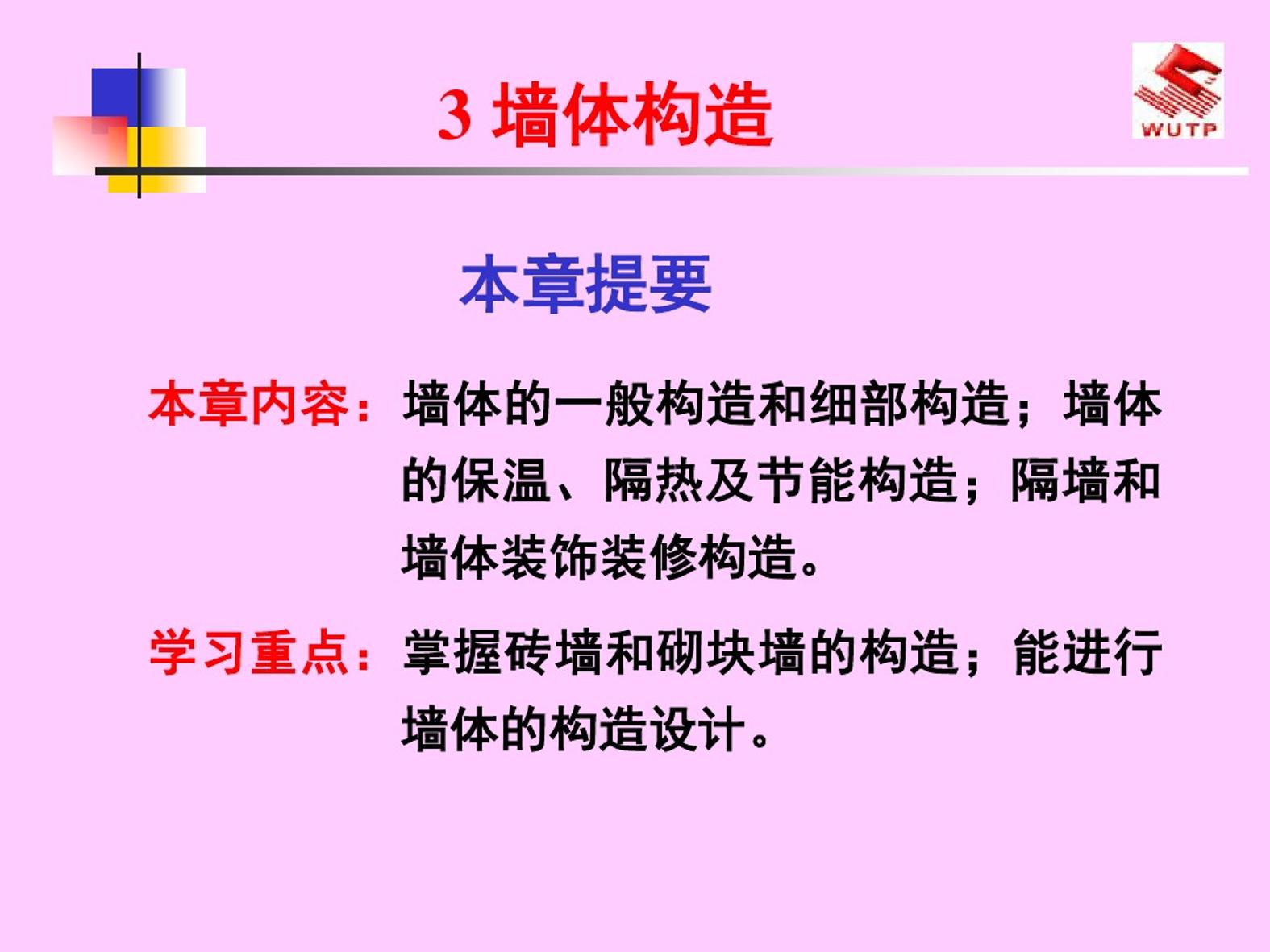 3 墙体构造

WUTP

本章提要

本章内容：墙体的一般构造和细部构造；墙体的保温、隔热及节能构造；隔墙和墙体装饰装修构造。

学习重点：掌握砖墙和砌块墙的构造；能进行墙体的构造设计。